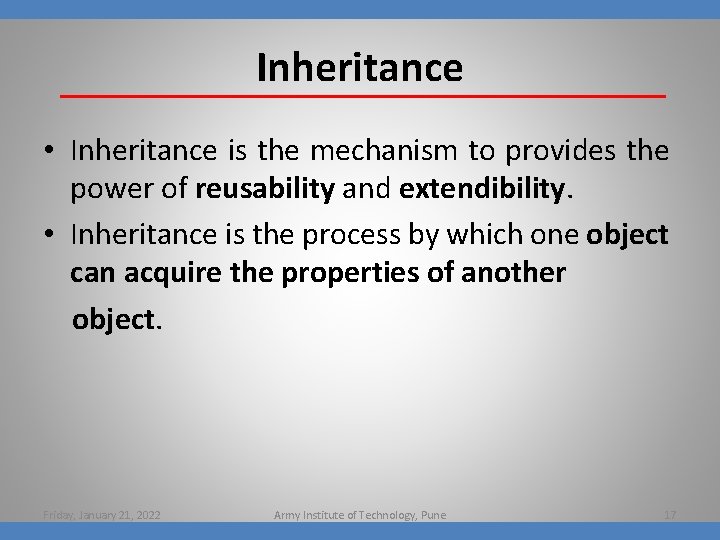 Inheritance

• Inheritance is the mechanism to provides the power of reusability and extendibility.

• Inheritance is the process by which one object can acquire the properties of another object.

Friday, January 21, 2022 Army Institute of Technology, Pune 17